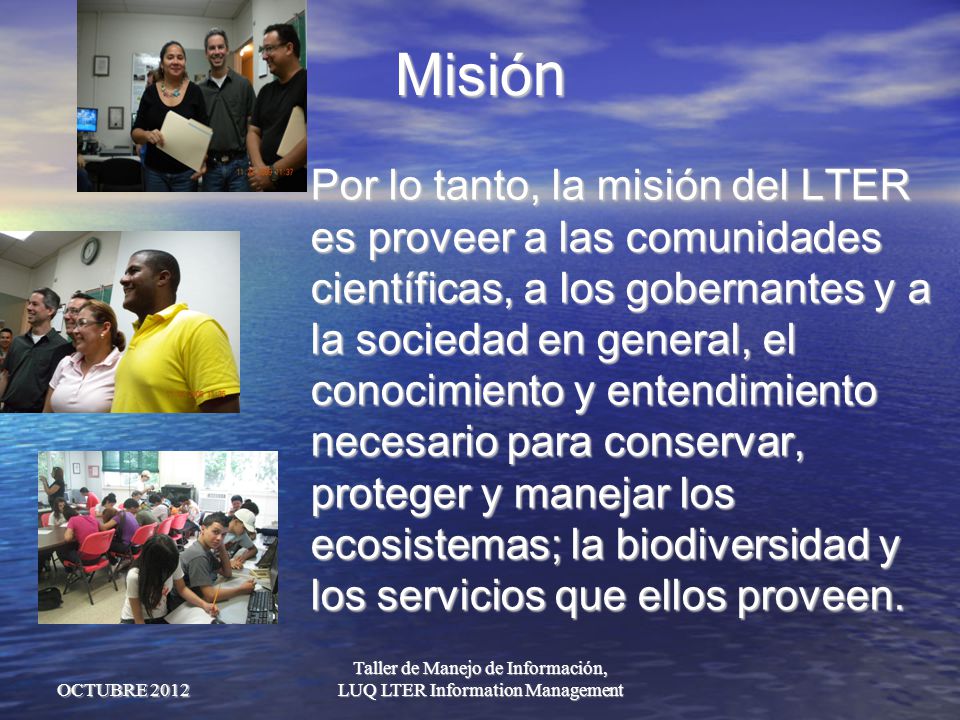 Misión

Por lo tanto, la misión del LTER es proveer a las comunidades científicas, a los gobernantes y a la sociedad en general, el conocimiento y entendimiento necesario para conservar, proteger y manejar los ecosistemas; la biodiversidad y los servicios que ellos proveen.

OCTUBRE 2012

Taller de Manejo de Información, LUQ LTER Information Management